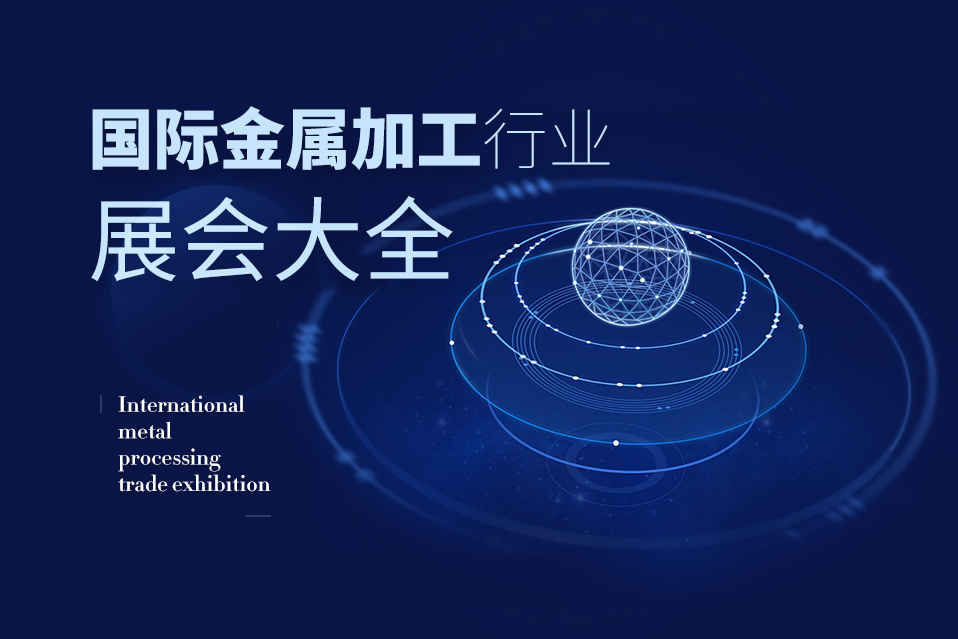 国际金属加工行业
展会大全

International
metal
processing
trade exhibition